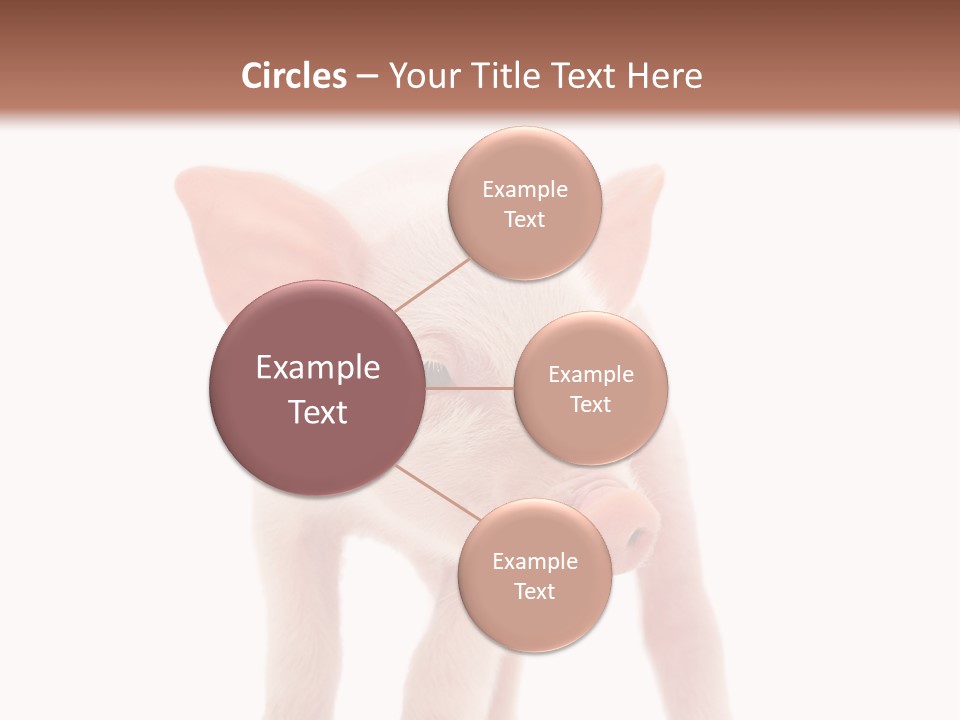 Circles – Your Title Text Here

Example Text

Example Text

Example Text

Example Text